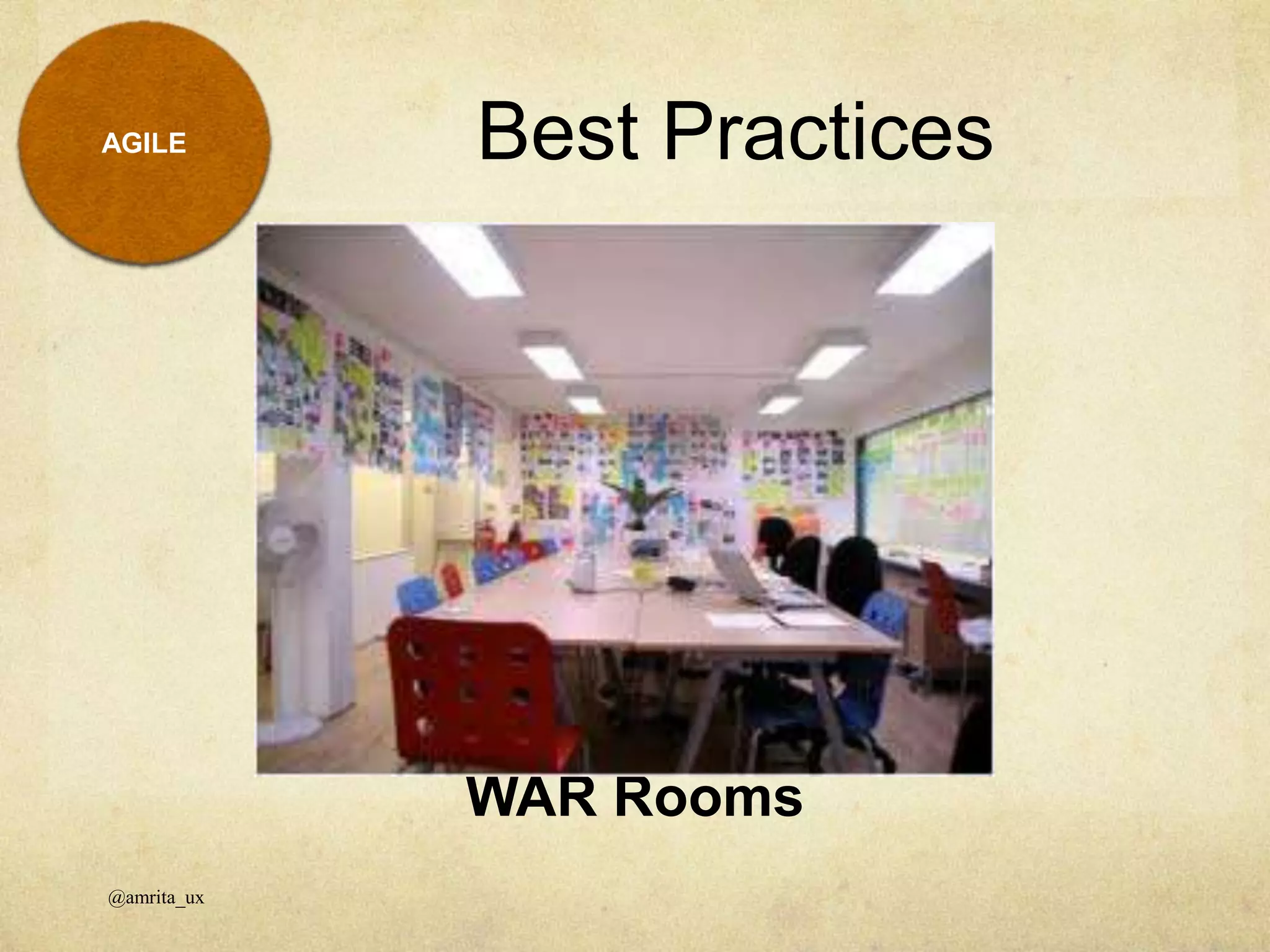 AGILE

Best Practices

WAR Rooms

@amrita_ux